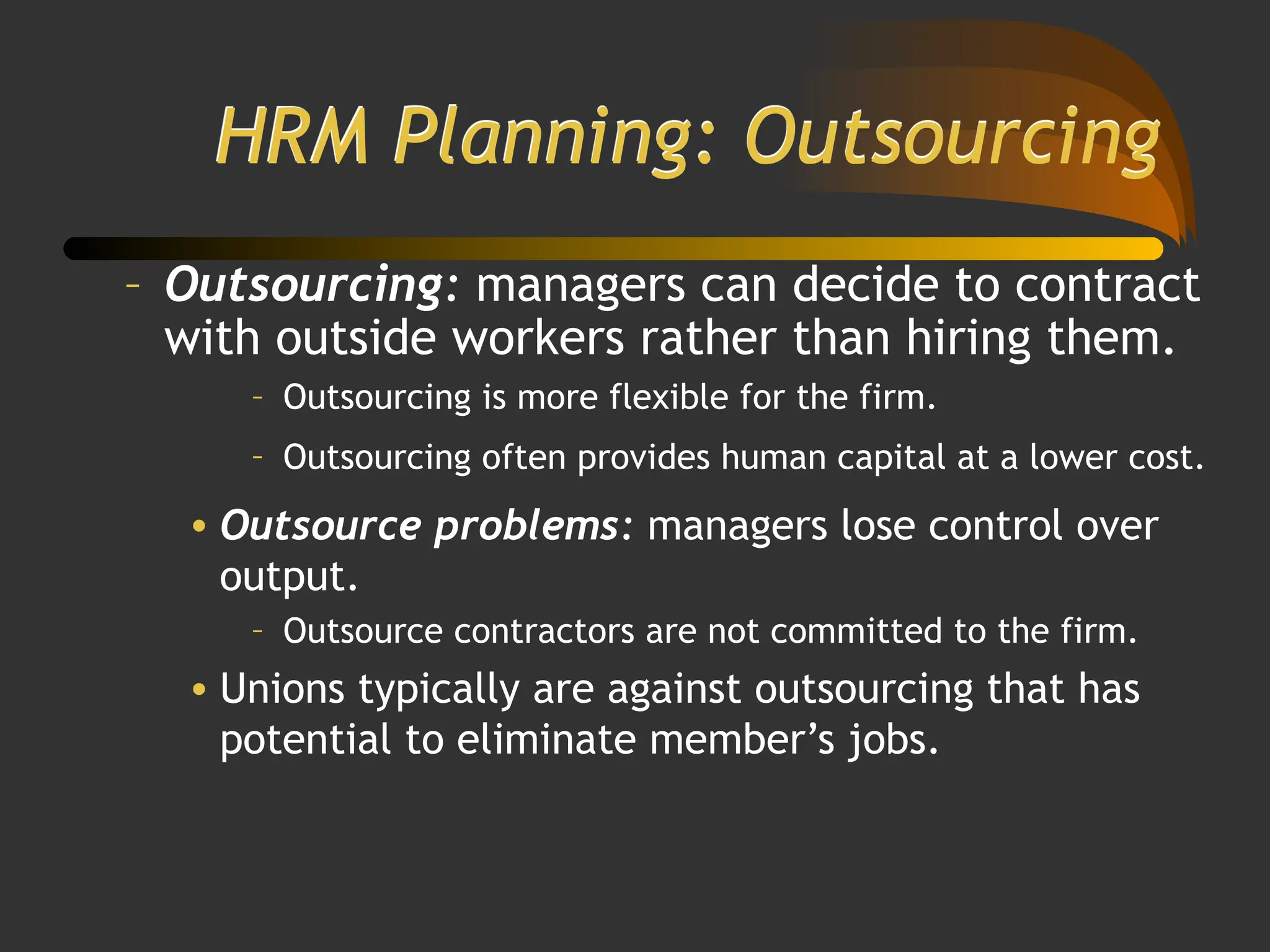 HRM Planning: Outsourcing

– Outsourcing: managers can decide to contract with outside workers rather than hiring them.

– Outsourcing is more flexible for the firm.

– Outsourcing often provides human capital at a lower cost.

• Outsource problems: managers lose control over output.

– Outsource contractors are not committed to the firm.

• Unions typically are against outsourcing that has potential to eliminate member’s jobs.